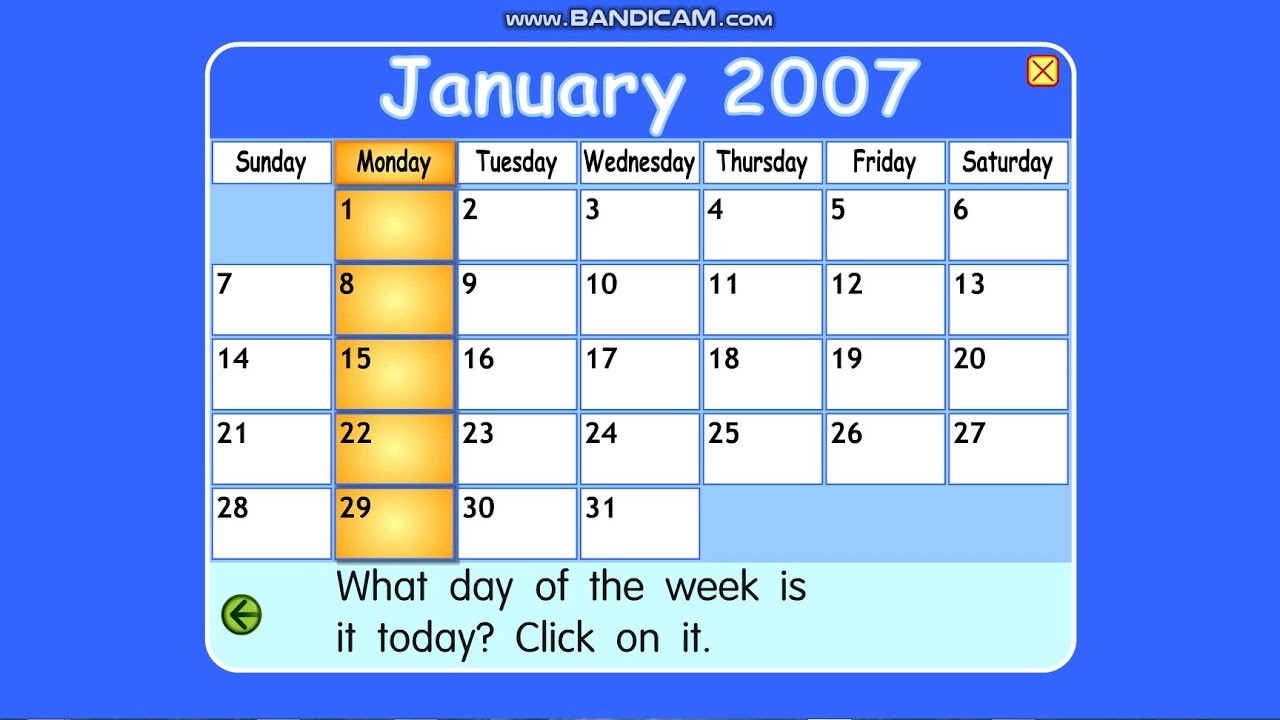 www.BANDICAM.com

January 2007

| Sunday | Monday | Tuesday | Wednesday | Thursday | Friday | Saturday |
|---|---|---|---|---|---|---|
| | 1 | 2 | 3 | 4 | 5 | 6 |
| 7 | 8 | 9 | 10 | 11 | 12 | 13 |
| 14 | 15 | 16 | 17 | 18 | 19 | 20 |
| 21 | 22 | 23 | 24 | 25 | 26 | 27 |
| 28 | 29 | 30 | 31 | | | |

What day of the week is it today? Click on it.